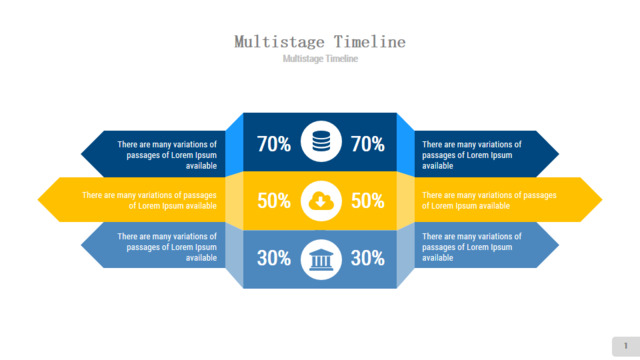 Multistage Timeline
Multistage Timeline

There are many variations of passages of Lorem Ipsum available

70%

70%

There are many variations of passages of Lorem Ipsum available

There are many variations of passages of Lorem Ipsum available

50%

50%

There are many variations of passages of Lorem Ipsum available

There are many variations of passages of Lorem Ipsum available

30%

30%

There are many variations of passages of Lorem Ipsum available

1